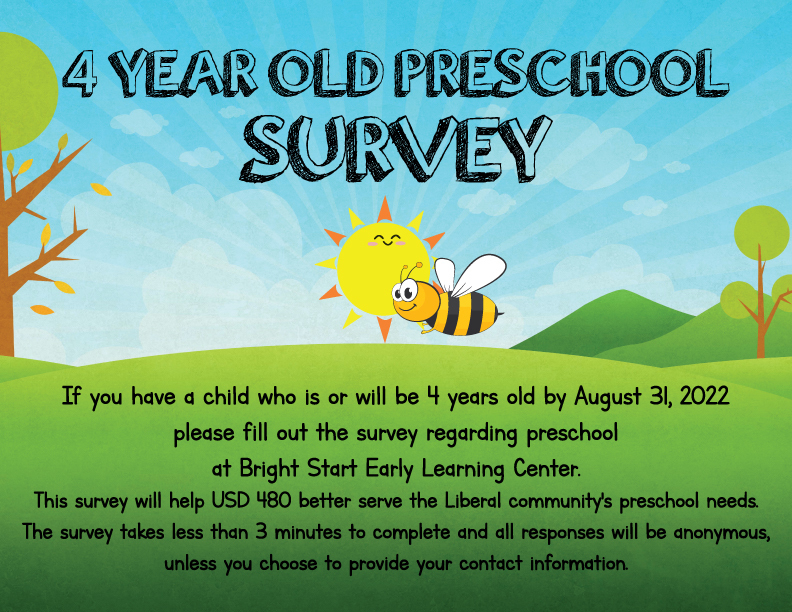 4 YEAR OLD PRESCHOOL SURVEY

If you have a child who is or will be 4 years old by August 31, 2022 please fill out the survey regarding preschool at Bright Start Early Learning Center.

This survey will help USD 480 better serve the Liberal community's preschool needs. The survey takes less than 3 minutes to complete and all responses will be anonymous, unless you choose to provide your contact information.